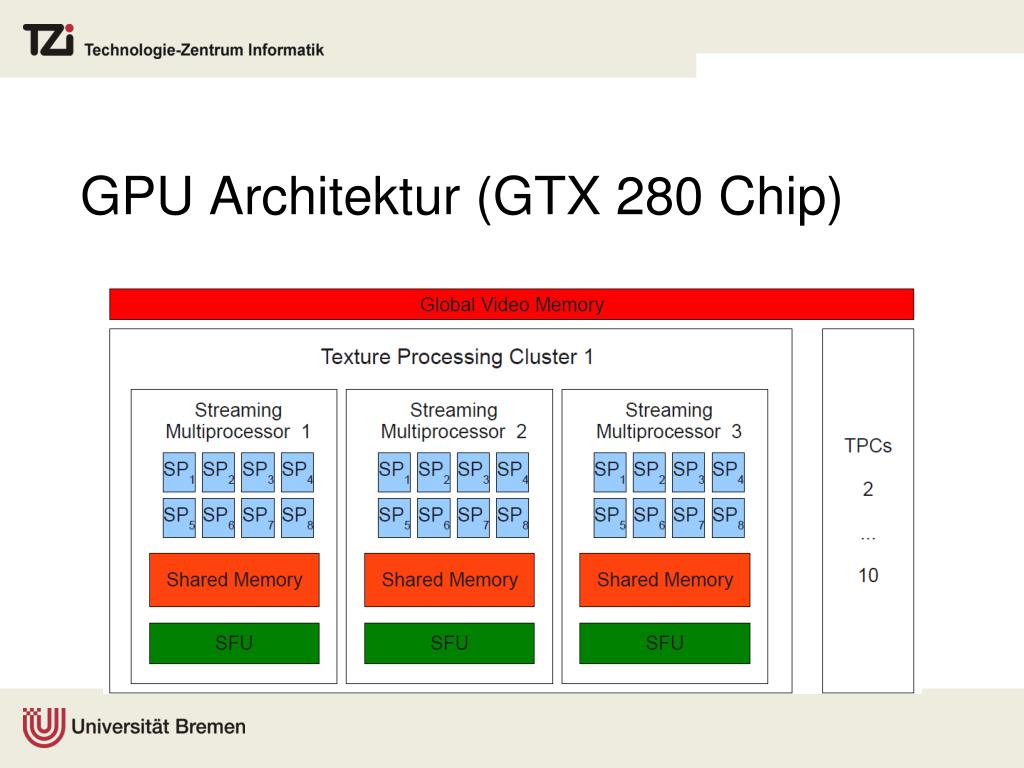 TZi Technologie-Zentrum Informatik

GPU Architektur (GTX 280 Chip)

Global Video Memory

Texture Processing Cluster 1

Streaming Multiprocessor 1

$SP_1$ $SP_2$ $SP_3$ $SP_4$
$SP_5$ $SP_6$ $SP_7$ $SP_8$

Shared Memory

SFU

Streaming Multiprocessor 2

$SP_1$ $SP_2$ $SP_3$ $SP_4$
$SP_5$ $SP_6$ $SP_7$ $SP_8$

Shared Memory

SFU

Streaming Multiprocessor 3

$SP_1$ $SP_2$ $SP_3$ $SP_4$
$SP_5$ $SP_6$ $SP_7$ $SP_8$

Shared Memory

SFU

TPCs
2
...
10

Universität Bremen